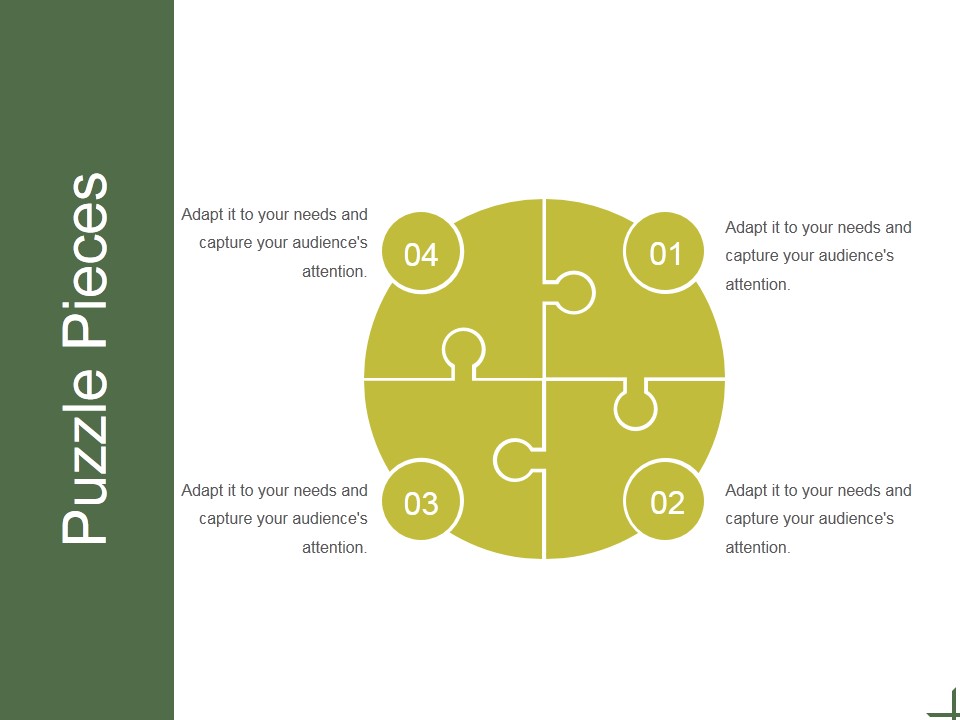 Puzzle Pieces

Adapt it to your needs and capture your audience's attention.

04

01

Adapt it to your needs and capture your audience's attention.

Adapt it to your needs and capture your audience's attention.

03

02

Adapt it to your needs and capture your audience's attention.